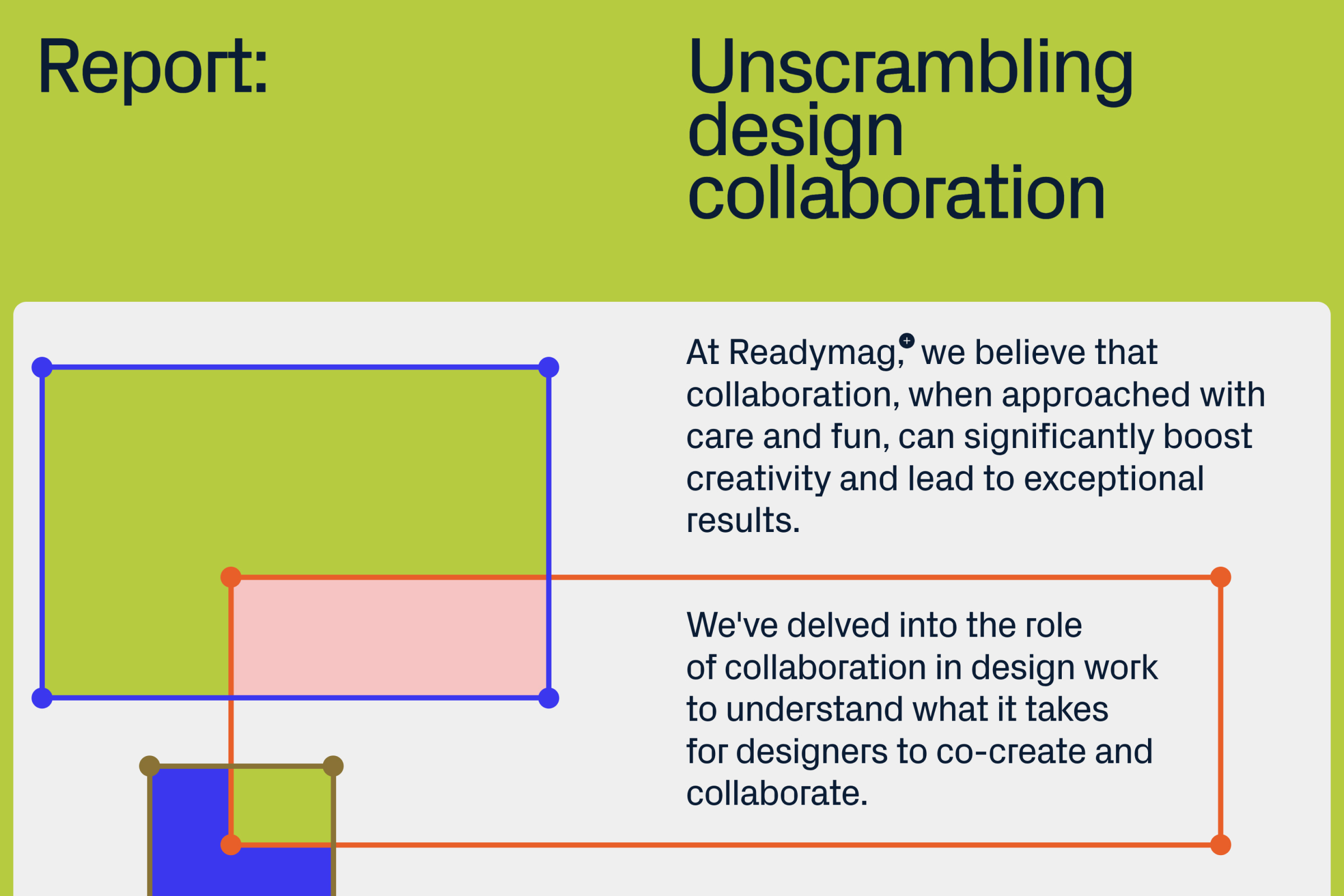 Report:

Unscrambling design collaboration

At Readymag, we believe that collaboration, when approached with care and fun, can significantly boost creativity and lead to exceptional results.

We've delved into the role of collaboration in design work to understand what it takes for designers to co-create and collaborate.